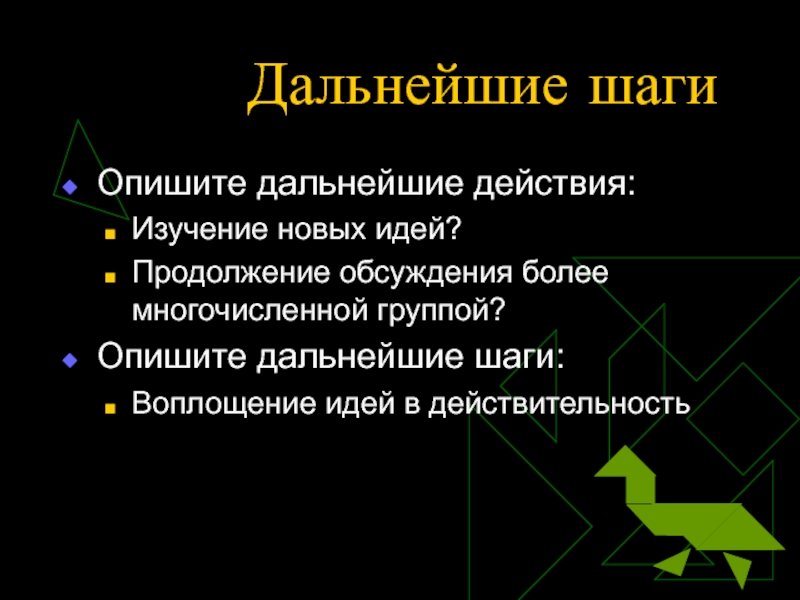 Дальнейшие шаги

Опишите дальнейшие действия:

Изучение новых идей?

Продолжение обсуждения более многочисленной группой?

Опишите дальнейшие шаги:

Воплощение идей в действительность